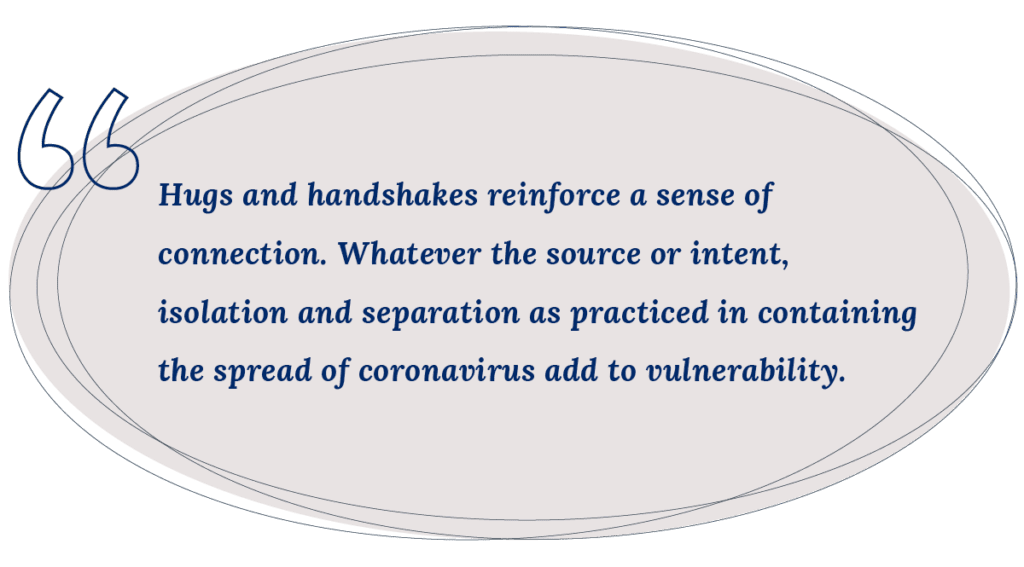 “Hugs and handshakes reinforce a sense of connection. Whatever the source or intent, isolation and separation as practiced in containing the spread of coronavirus add to vulnerability.